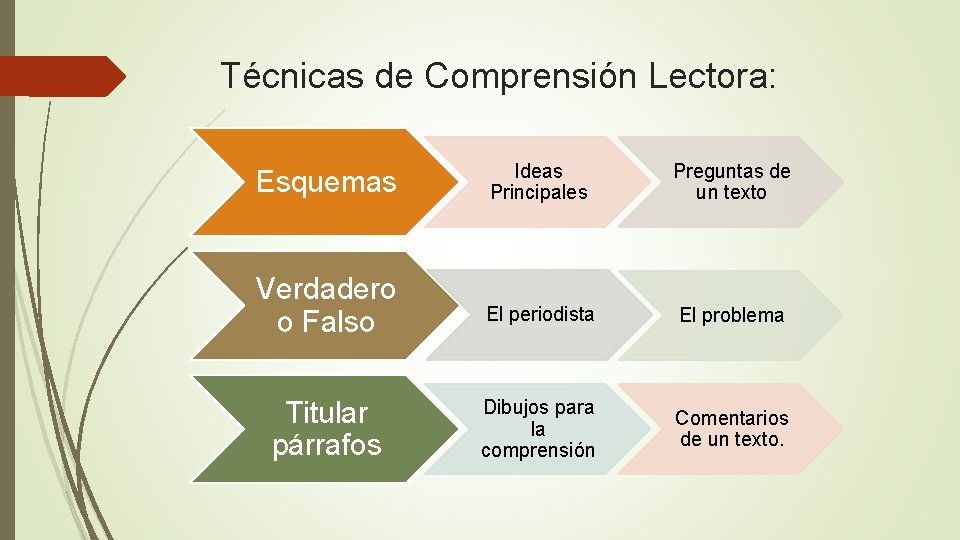 Técnicas de Comprensión Lectora:

Esquemas

Ideas Principales

Preguntas de un texto

Verdadero o Falso

El periodista

El problema

Titular párrafos

Dibujos para la comprensión

Comentarios de un texto.